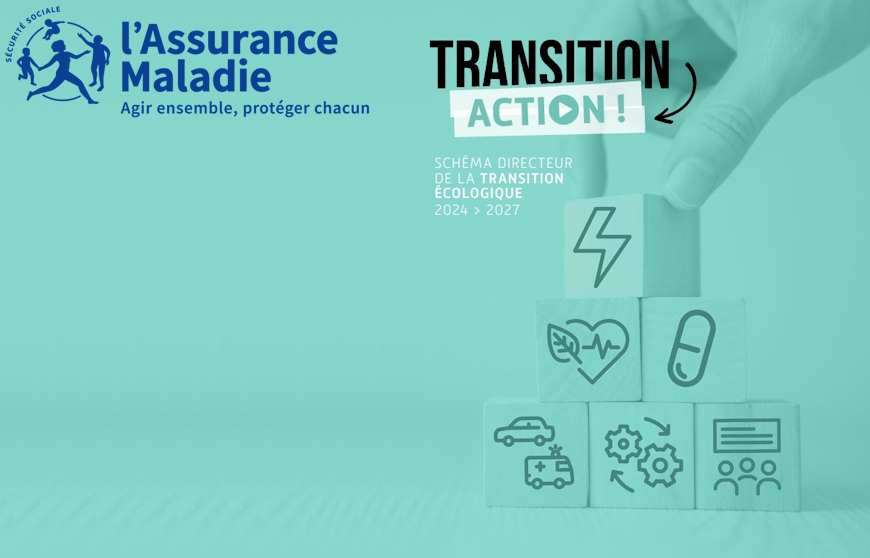 SÉCURITÉ SOCIALE
l'Assurance Maladie
Agir ensemble, protéger chacun

TRANSITION
ACTION !

SCHÉMA DIRECTEUR DE LA TRANSITION ÉCOLOGIQUE
2024 > 2027